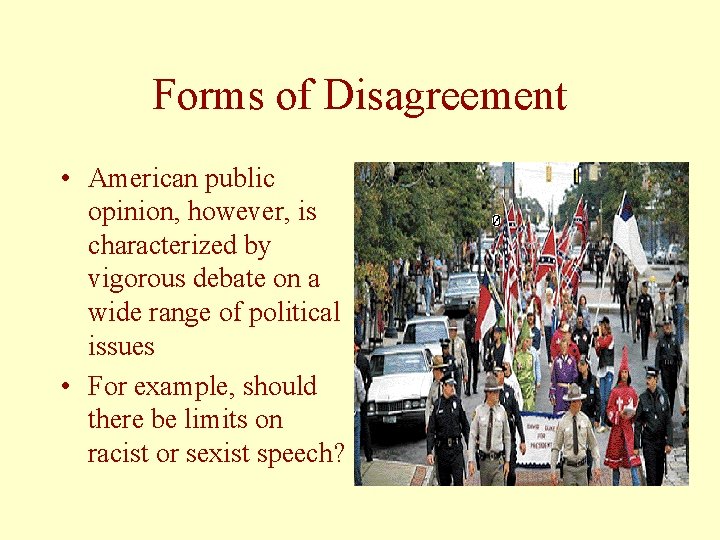 Forms of Disagreement

• American public opinion, however, is characterized by vigorous debate on a wide range of political issues
• For example, should there be limits on racist or sexist speech?

DAVID DUKE FOR PRESIDENT